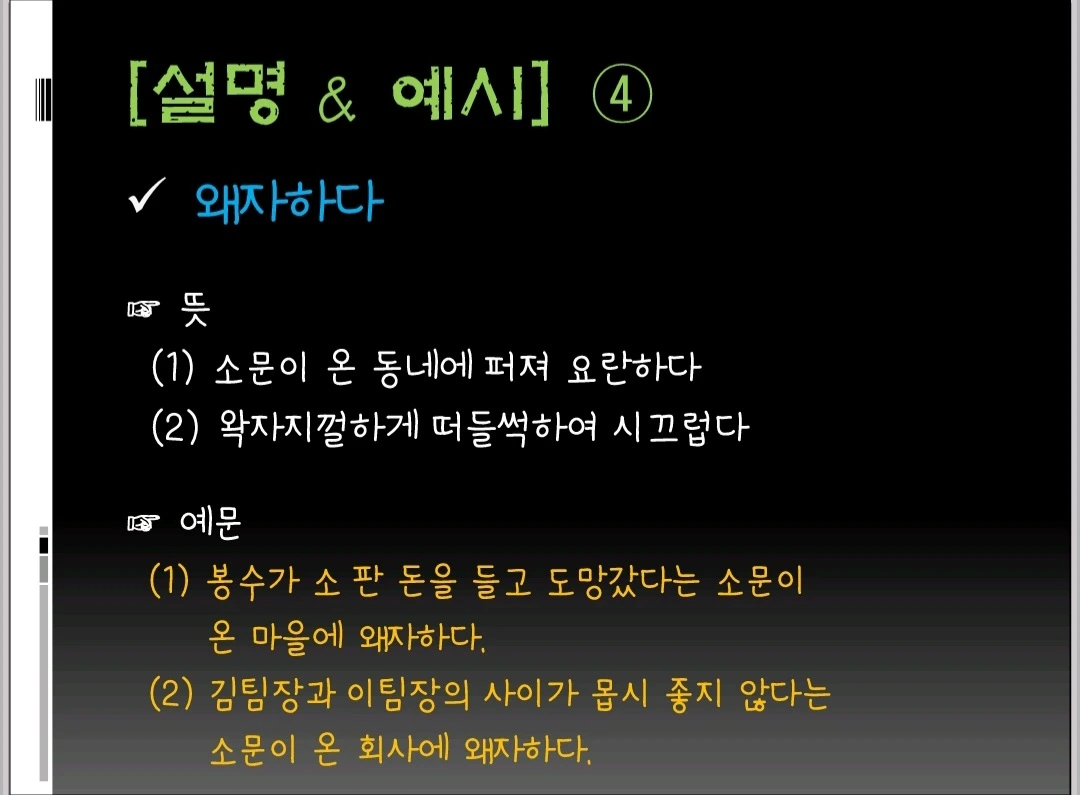 [설명 & 예시] ④

✓ 왜자하다

☞ 뜻
(1) 소문이 온 동네에 퍼져 요란하다
(2) 왁자지껄하게 떠들썩하여 시끄럽다

☞ 예문
(1) 봉수가 소 판 돈을 들고 도망갔다는 소문이 온 마을에 왜자하다.
(2) 김팀장과 이팀장의 사이가 몹시 좋지 않다는 소문이 온 회사에 왜자하다.